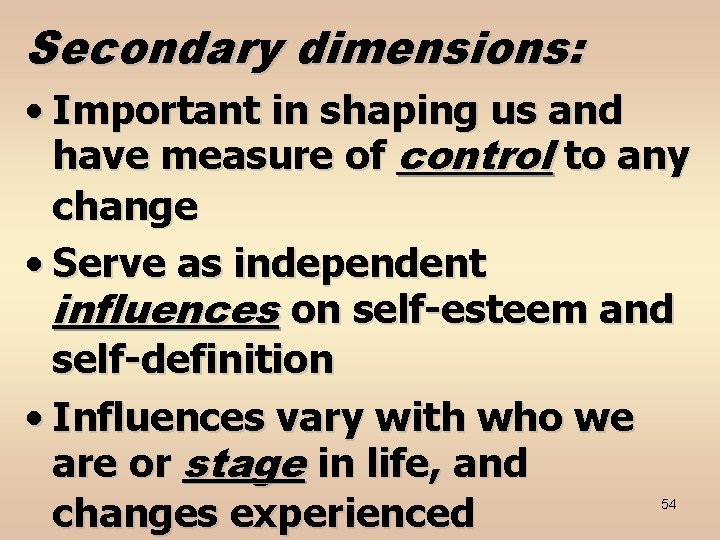 Secondary dimensions:

• Important in shaping us and have measure of control to any change

• Serve as independent influences on self-esteem and self-definition

• Influences vary with who we are or stage in life, and changes experienced

54